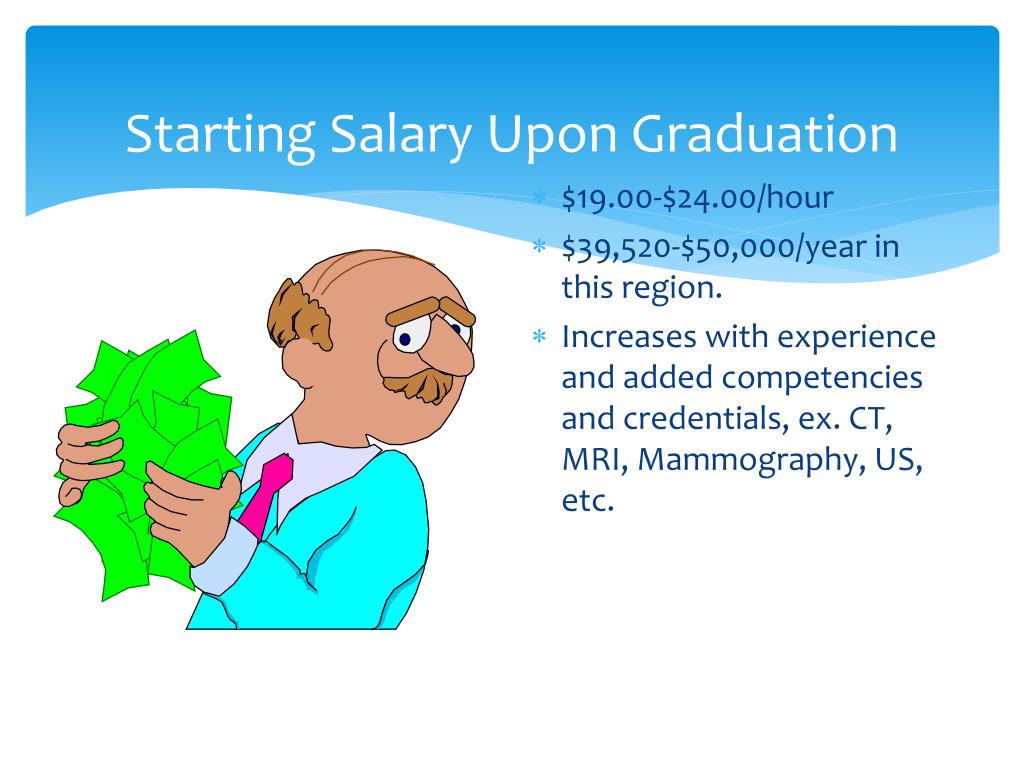 Starting Salary Upon Graduation

* \$19.00-\$24.00/hour
* \$39,520-\$50,000/year in this region.
* Increases with experience and added competencies and credentials, ex. CT, MRI, Mammography, US, etc.